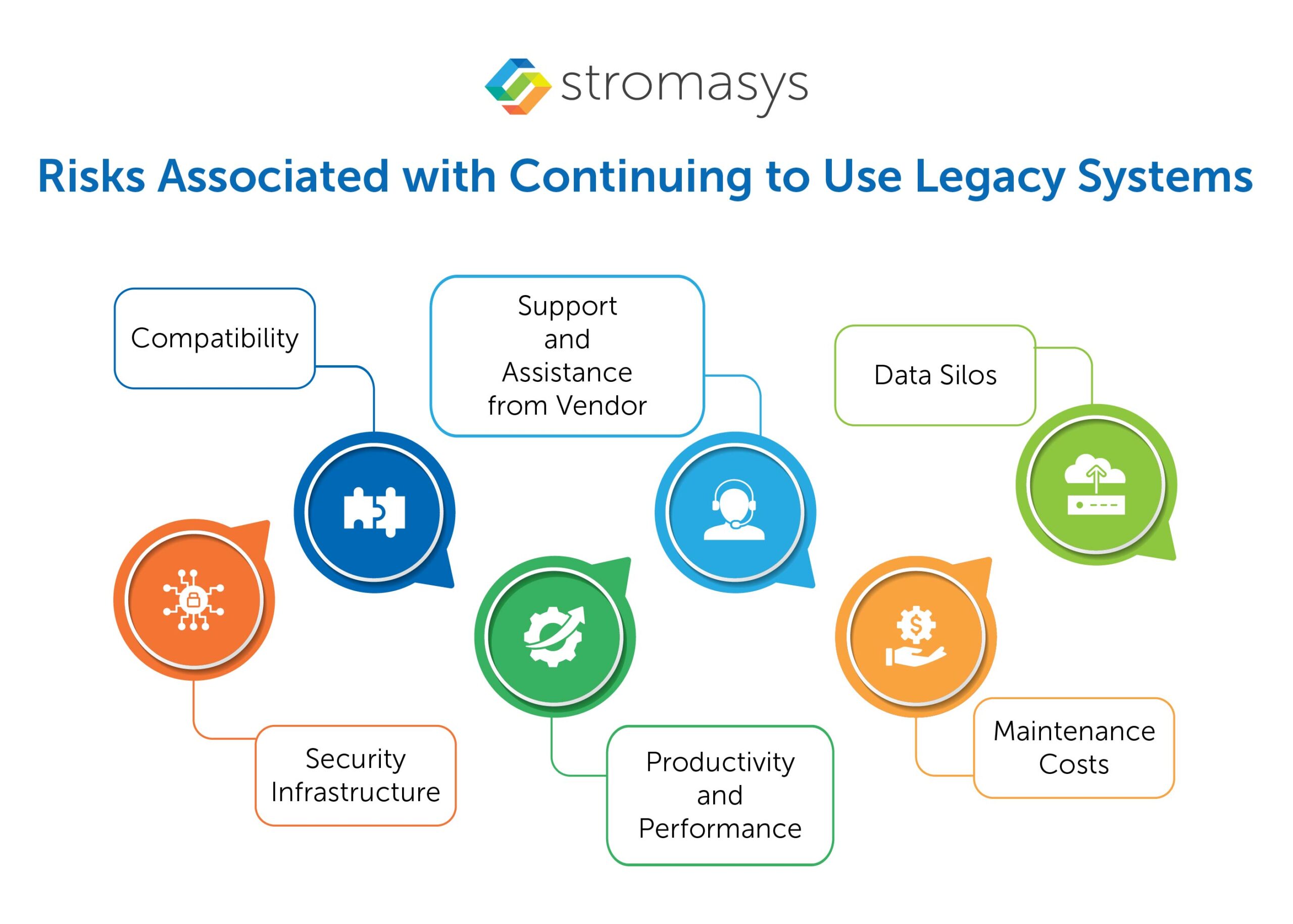 stromasys

Risks Associated with Continuing to Use Legacy Systems

Compatibility

Support and Assistance from Vendor

Data Silos

Security Infrastructure

Productivity and Performance

Maintenance Costs